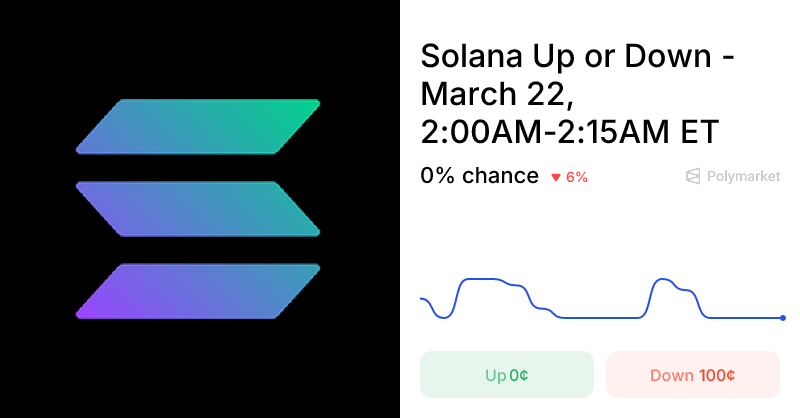 Solana Up or Down - March 22, 2:00AM-2:15AM ET

0% chance ▼ 6%

Polymarket

Up 0¢

Down 100¢